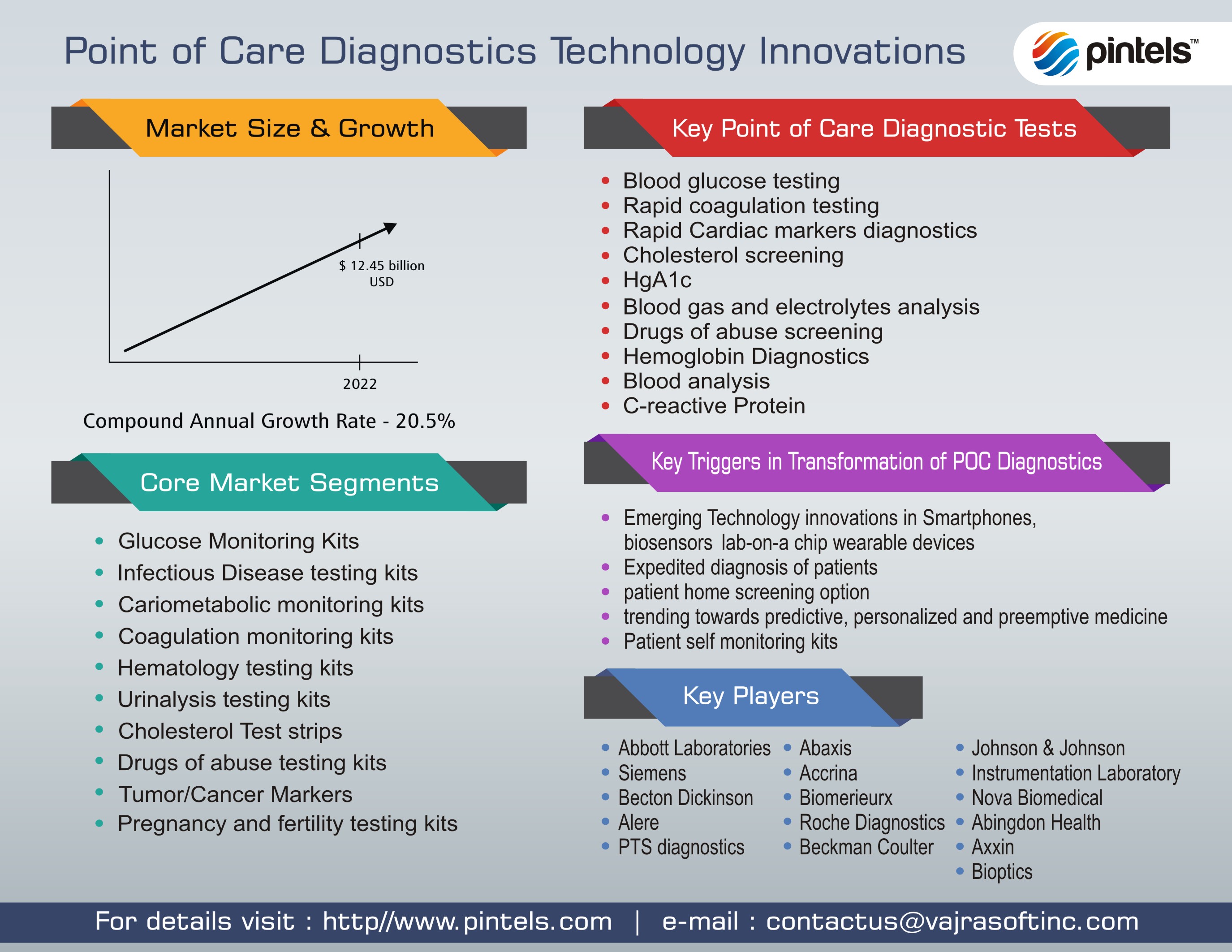 Point of Care Diagnostics Technology Innovations

pintels™

Market Size & Growth

$ 12.45 billion USD

2022

Compound Annual Growth Rate - 20.5%

Core Market Segments

- Glucose Monitoring Kits
- Infectious Disease testing kits
- Cariometabolic monitoring kits
- Coagulation monitoring kits
- Hematology testing kits
- Urinalysis testing kits
- Cholesterol Test strips
- Drugs of abuse testing kits
- Tumor/Cancer Markers
- Pregnancy and fertility testing kits

Key Point of Care Diagnostic Tests

- Blood glucose testing
- Rapid coagulation testing
- Rapid Cardiac markers diagnostics
- Cholesterol screening
- HgA1c
- Blood gas and electrolytes analysis
- Drugs of abuse screening
- Hemoglobin Diagnostics
- Blood analysis
- C-reactive Protein

Key Triggers in Transformation of POC Diagnostics

- Emerging Technology innovations in Smartphones, biosensors lab-on-a chip wearable devices
- Expedited diagnosis of patients
- patient home screening option
- trending towards predictive, personalized and preemptive medicine
- Patient self monitoring kits

Key Players

- Abbott Laboratories
- Siemens
- Becton Dickinson
- Alere
- PTS diagnostics

- Abaxis
- Accrina
- Biomerieurx
- Roche Diagnostics
- Beckman Coulter

- Johnson & Johnson
- Instrumentation Laboratory
- Nova Biomedical
- Abingdon Health
- Axxin
- Bioptics

For details visit : http//www.pintels.com | e-mail : contactus@vajrasoftinc.com